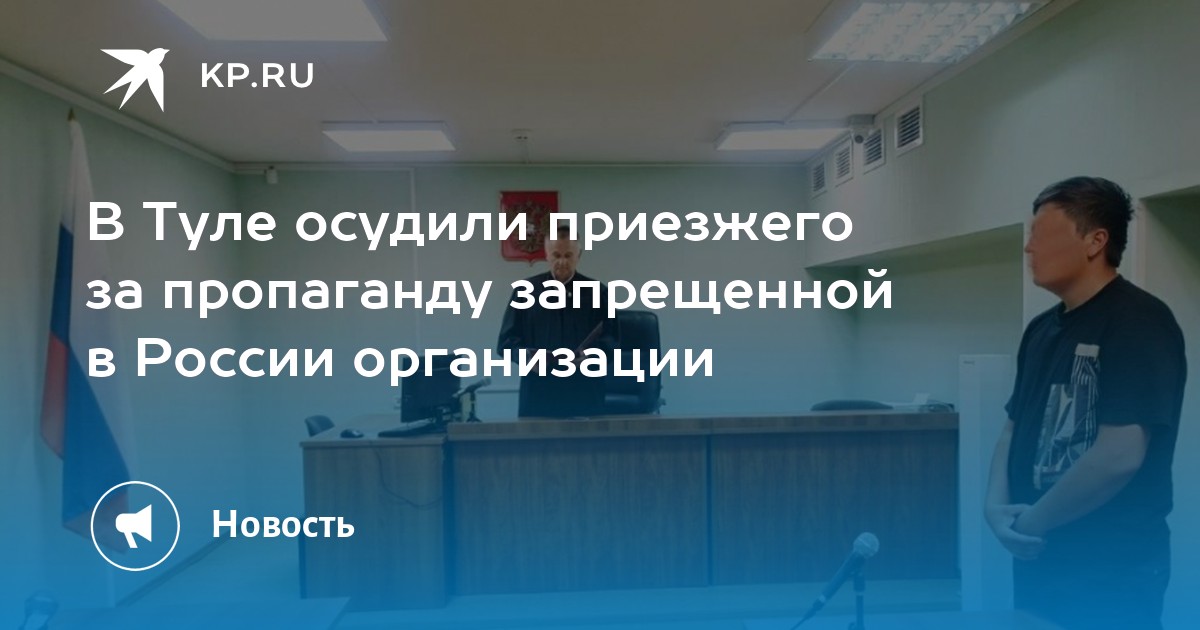 KP.RU

В Туле осудили приезжего за пропаганду запрещенной в России организации

Новость